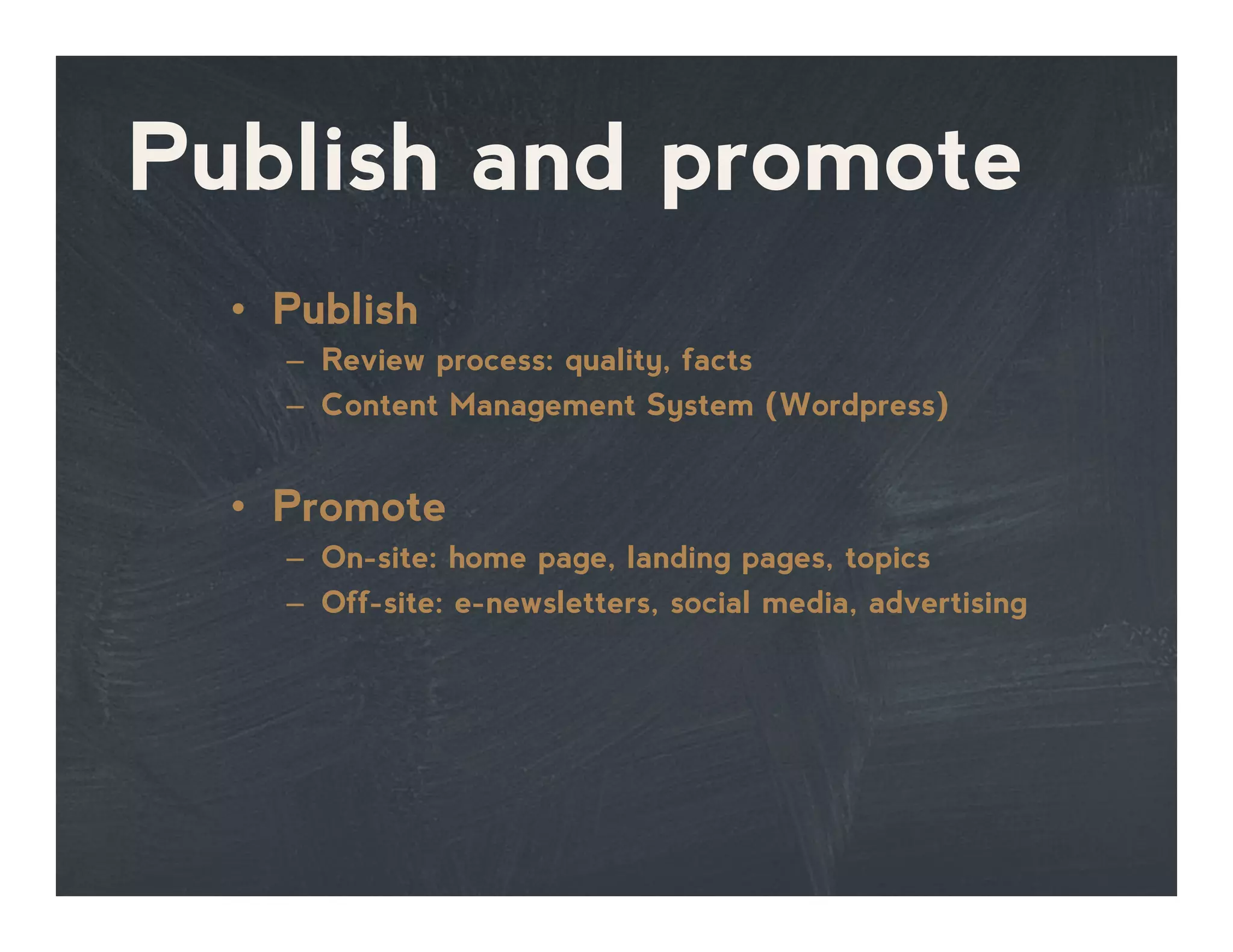 Publish and promote

• Publish
– Review process: quality, facts
– Content Management System (Wordpress)

• Promote
– On-site: home page, landing pages, topics
– Off-site: e-newsletters, social media, advertising